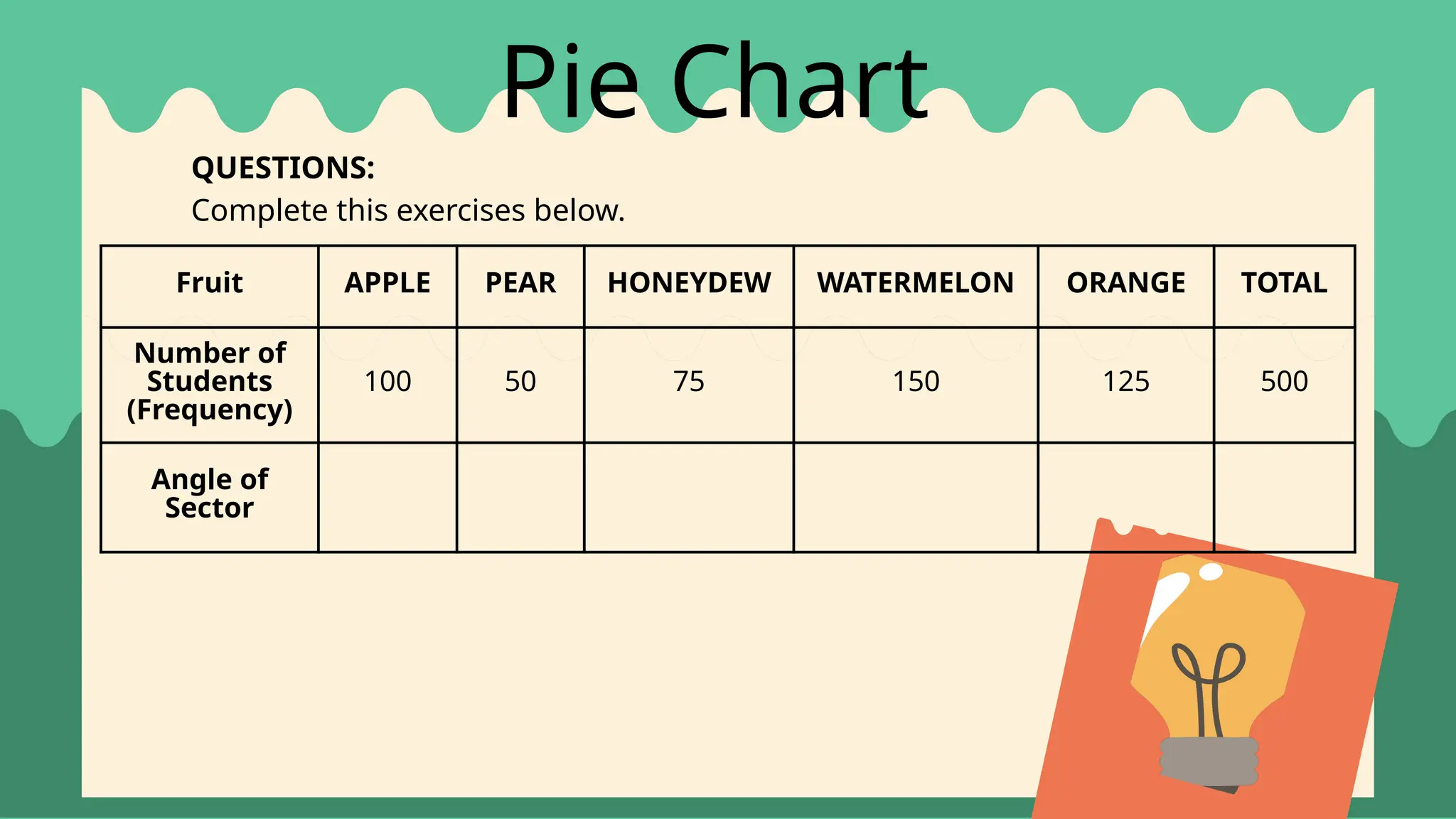 Pie Chart

QUESTIONS:
Complete this exercises below.

| Fruit | APPLE | PEAR | HONEYDEW | WATERMELON | ORANGE | TOTAL |
|---|---|---|---|---|---|---|
| Number of Students (Frequency) | 100 | 50 | 75 | 150 | 125 | 500 |
| Angle of Sector | | | | | | |